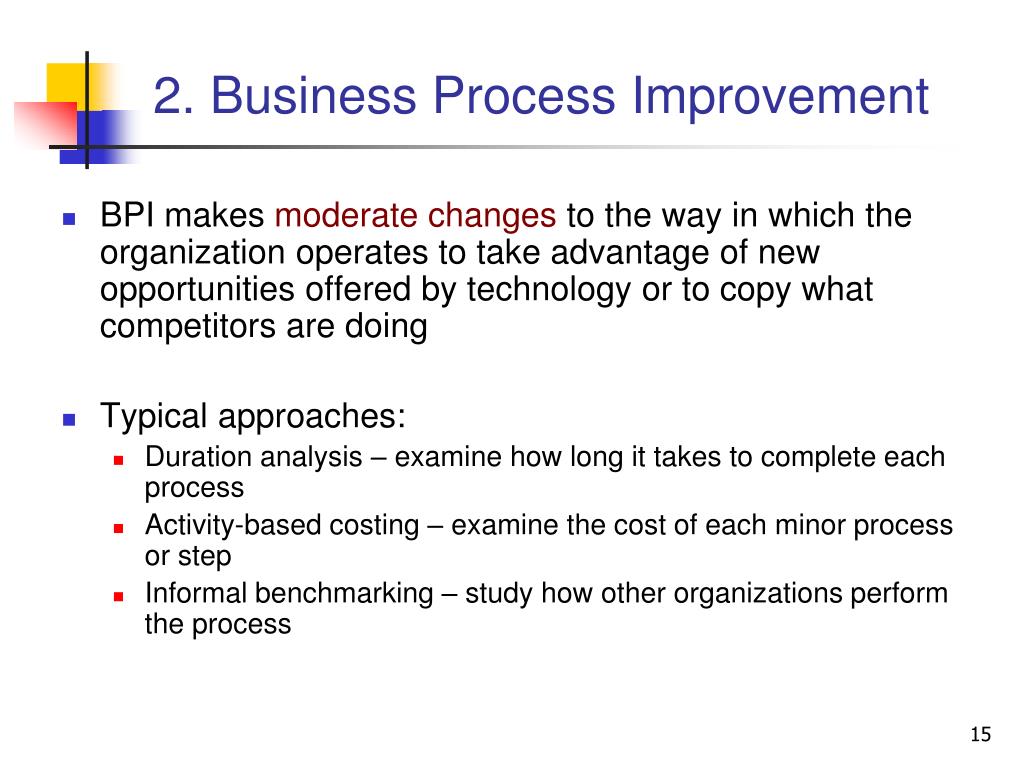 2. Business Process Improvement

BPI makes moderate changes to the way in which the organization operates to take advantage of new opportunities offered by technology or to copy what competitors are doing

Typical approaches:

Duration analysis – examine how long it takes to complete each process

Activity-based costing – examine the cost of each minor process or step

Informal benchmarking – study how other organizations perform the process

15